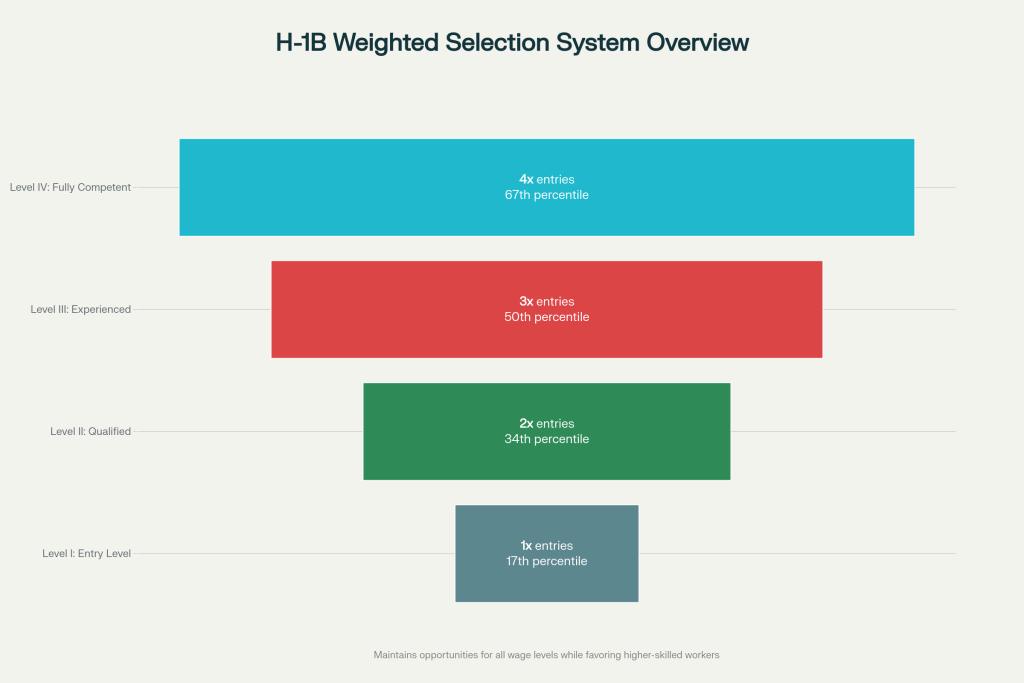 H-1B Weighted Selection System Overview

Level IV: Fully Competent
4x entries
67th percentile

Level III: Experienced
3x entries
50th percentile

Level II: Qualified
2x entries
34th percentile

Level I: Entry Level
1x entries
17th percentile

Maintains opportunities for all wage levels while favoring higher-skilled workers